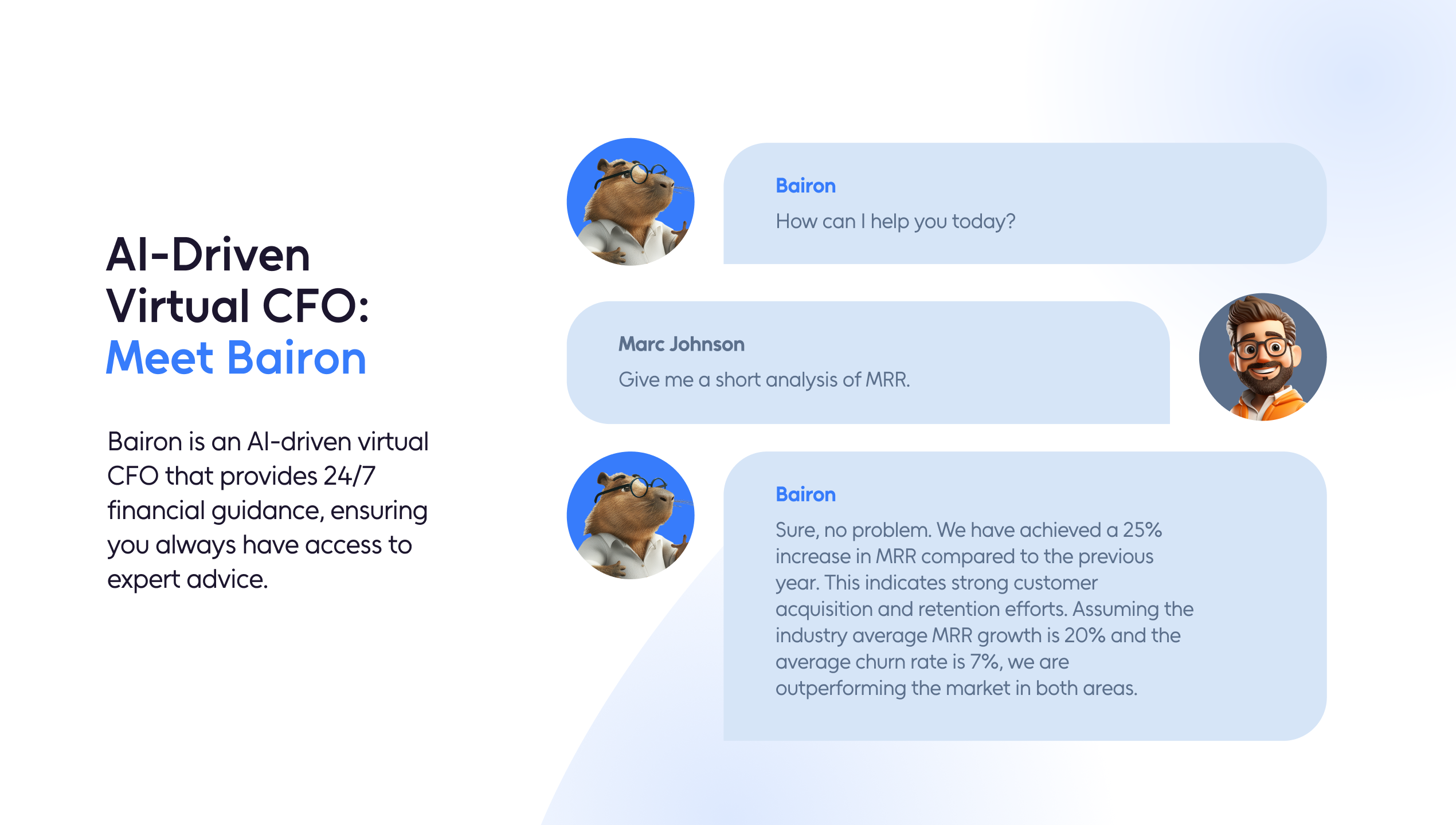 AI-Driven Virtual CFO: Meet Bairon

Bairon is an AI-driven virtual CFO that provides 24/7 financial guidance, ensuring you always have access to expert advice.

Bairon
How can I help you today?

Marc Johnson
Give me a short analysis of MRR.

Bairon
Sure, no problem. We have achieved a 25% increase in MRR compared to the previous year. This indicates strong customer acquisition and retention efforts. Assuming the industry average MRR growth is 20% and the average churn rate is 7%, we are outperforming the market in both areas.